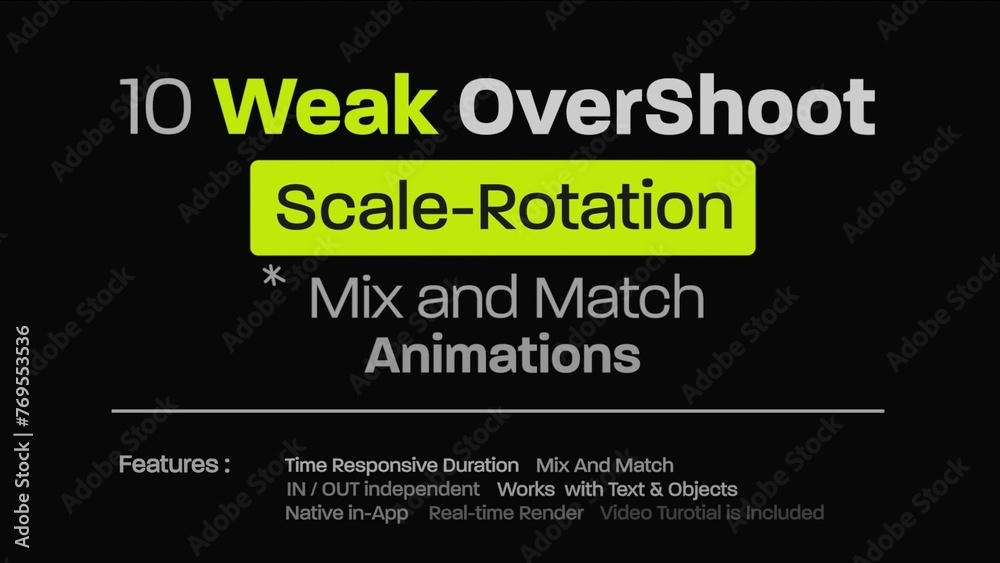 10 Weak OverShoot

Scale-Rotation

* Mix and Match
Animations

Features :
Time Responsive Duration Mix And Match
IN / OUT independent Works with Text & Objects
Native in-App Real-time Render Video Turotial is Included

Adobe Stock | #769553536